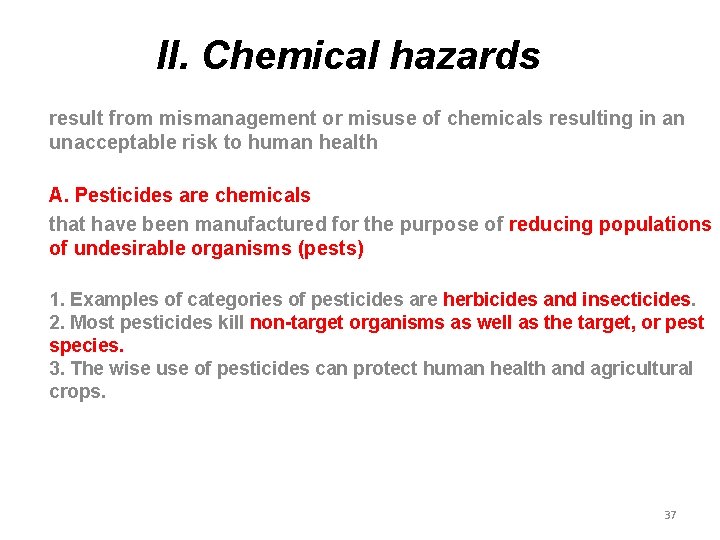 II. Chemical hazards

result from mismanagement or misuse of chemicals resulting in an unacceptable risk to human health

A. Pesticides are chemicals

that have been manufactured for the purpose of reducing populations of undesirable organisms (pests)

1. Examples of categories of pesticides are herbicides and insecticides.
2. Most pesticides kill non-target organisms as well as the target, or pest species.
3. The wise use of pesticides can protect human health and agricultural crops.

37